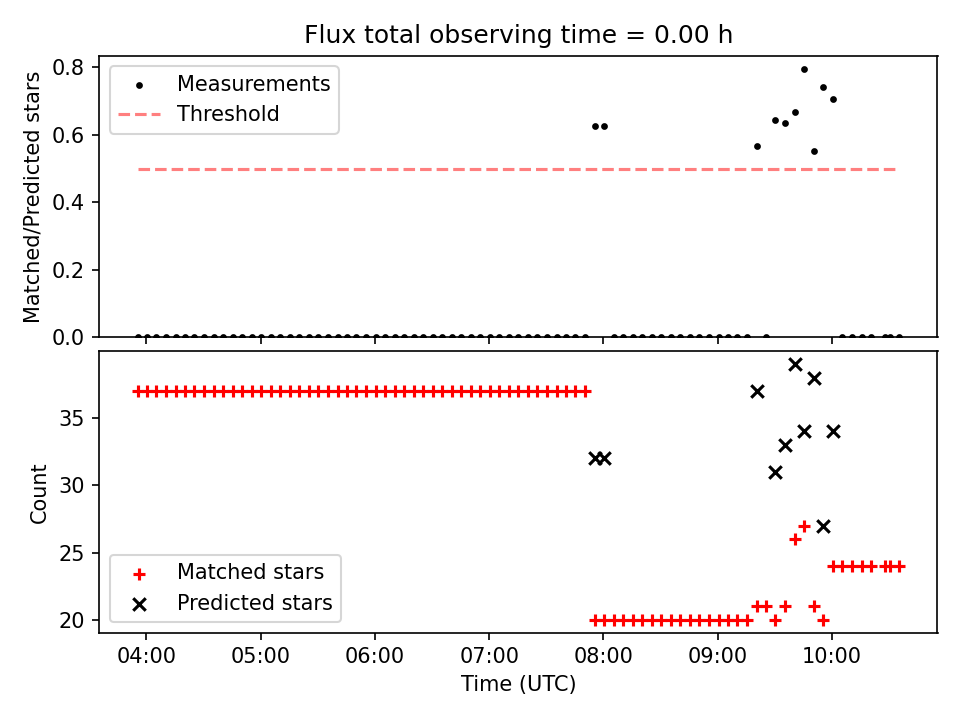 Flux total observing time = 0.00 h

Matched/Predicted stars

0.8
0.6
0.4
0.2
0.0

Measurements
Threshold

Count

35
30
25
20

Matched stars
Predicted stars

04:00
05:00
06:00
07:00
08:00
09:00
10:00

Time (UTC)